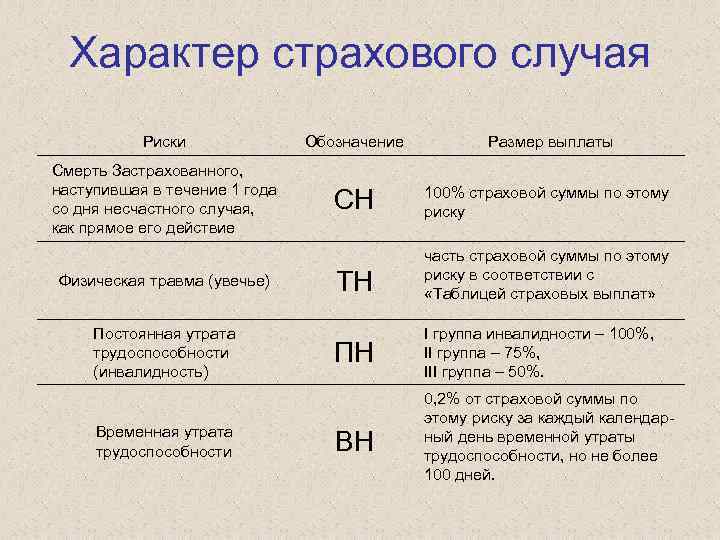 Характер страхового случая

| Риски | Обозначение | Размер выплаты |
|---|---|---|
| Смерть Застрахованного, наступившая в течение 1 года со дня несчастного случая, как прямое его действие | СН | 100% страховой суммы по этому риску |
| Физическая травма (увечье) | ТН | часть страховой суммы по этому риску в соответствии с «Таблицей страховых выплат» |
| Постоянная утрата трудоспособности (инвалидность) | ПН | I группа инвалидности – 100%, II группа – 75%, III группа – 50%. |
| Временная утрата трудоспособности | ВН | 0,2% от страховой суммы по этому риску за каждый календарный день временной утраты трудоспособности, но не более 100 дней. |